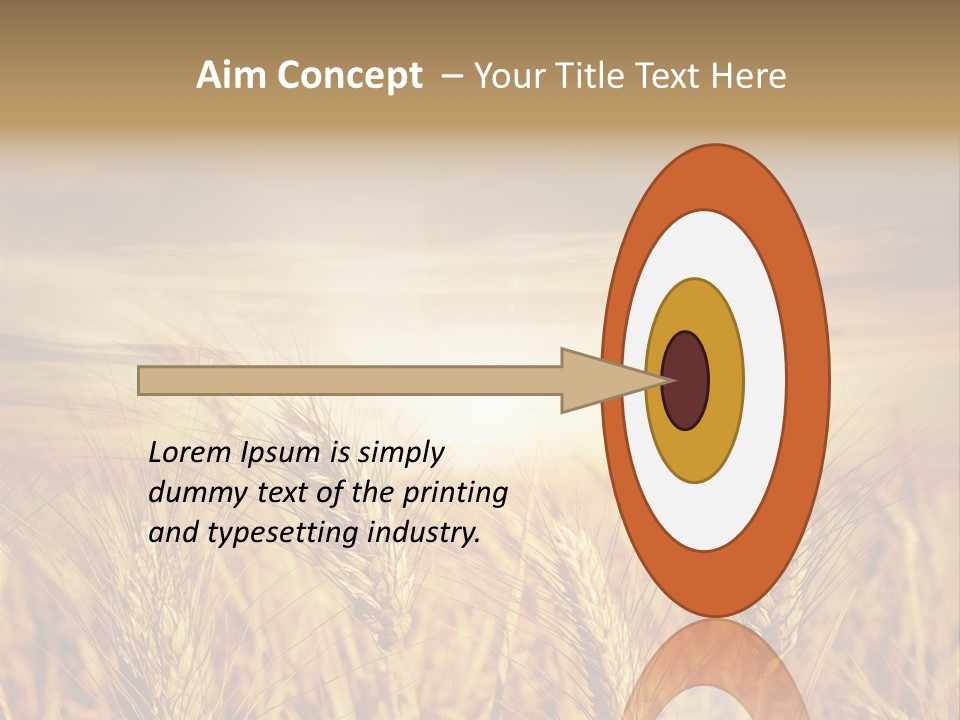 Aim Concept – Your Title Text Here

Lorem Ipsum is simply dummy text of the printing and typesetting industry.